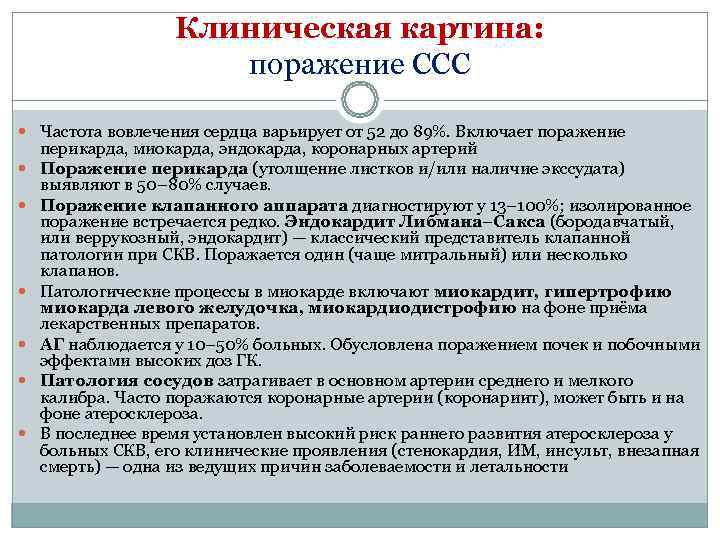 Клиническая картина:
поражение ССС

Частота вовлечения сердца варьирует от 52 до 89%. Включает поражение перикарда, миокарда, эндокарда, коронарных артерий

Поражение перикарда (утолщение листков и/или наличие экссудата) выявляют в 50–80% случаев.

Поражение клапанного аппарата диагностируют у 13–100%; изолированное поражение встречается редко. Эндокардит Либмана–Сакса (бородавчатый, или веррукозный, эндокардит) — классический представитель клапанной патологии при СКВ. Поражается один (чаще митральный) или несколько клапанов.

Патологические процессы в миокарде включают миокардит, гипертрофию миокарда левого желудочка, миокардиодистрофию на фоне приёма лекарственных препаратов.

АГ наблюдается у 10–50% больных. Обусловлена поражением почек и побочными эффектами высоких доз ГК.

Патология сосудов затрагивает в основном артерии среднего и мелкого калибра. Часто поражаются коронарные артерии (коронариит), может быть и на фоне атеросклероза.

В последнее время установлен высокий риск раннего развития атеросклероза у больных СКВ, его клинические проявления (стенокардия, ИМ, инсульт, внезапная смерть) — одна из ведущих причин заболеваемости и летальности